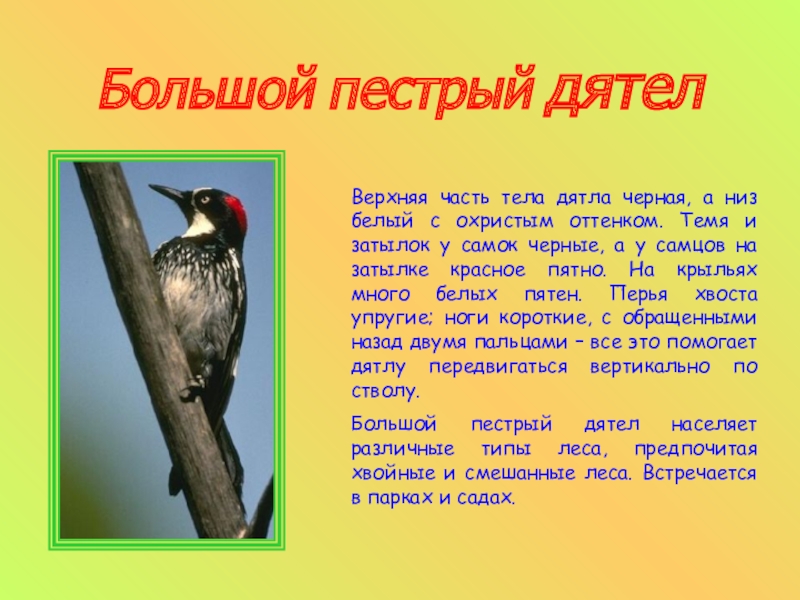 Большой пестрый дятел

Верхняя часть тела дятла черная, а низ белый с охристым оттенком. Темя и затылок у самок черные, а у самцов на затылке красное пятно. На крыльях много белых пятен. Перья хвоста упругие; ноги короткие, с обращенными назад двумя пальцами – все это помогает дятлу передвигаться вертикально по стволу.

Большой пестрый дятел населяет различные типы леса, предпочитая хвойные и смешанные леса. Встречается в парках и садах.